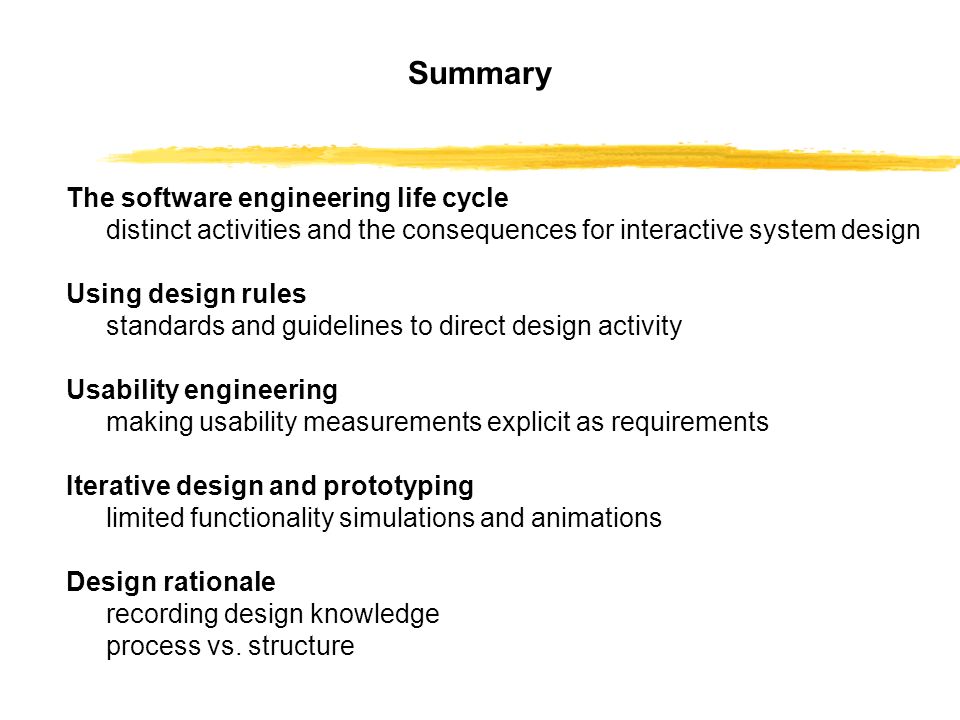 Summary

The software engineering life cycle
distinct activities and the consequences for interactive system design

Using design rules
standards and guidelines to direct design activity

Usability engineering
making usability measurements explicit as requirements

Iterative design and prototyping
limited functionality simulations and animations

Design rationale
recording design knowledge
process vs. structure